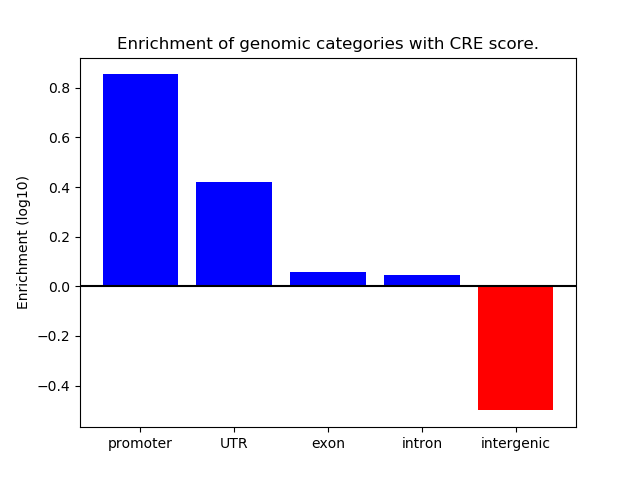 Enrichment of genomic categories with CRE score.

Enrichment (log10)

0.8
0.6
0.4
0.2
0.0
−0.2
−0.4

promoter
UTR
exon
intron
intergenic